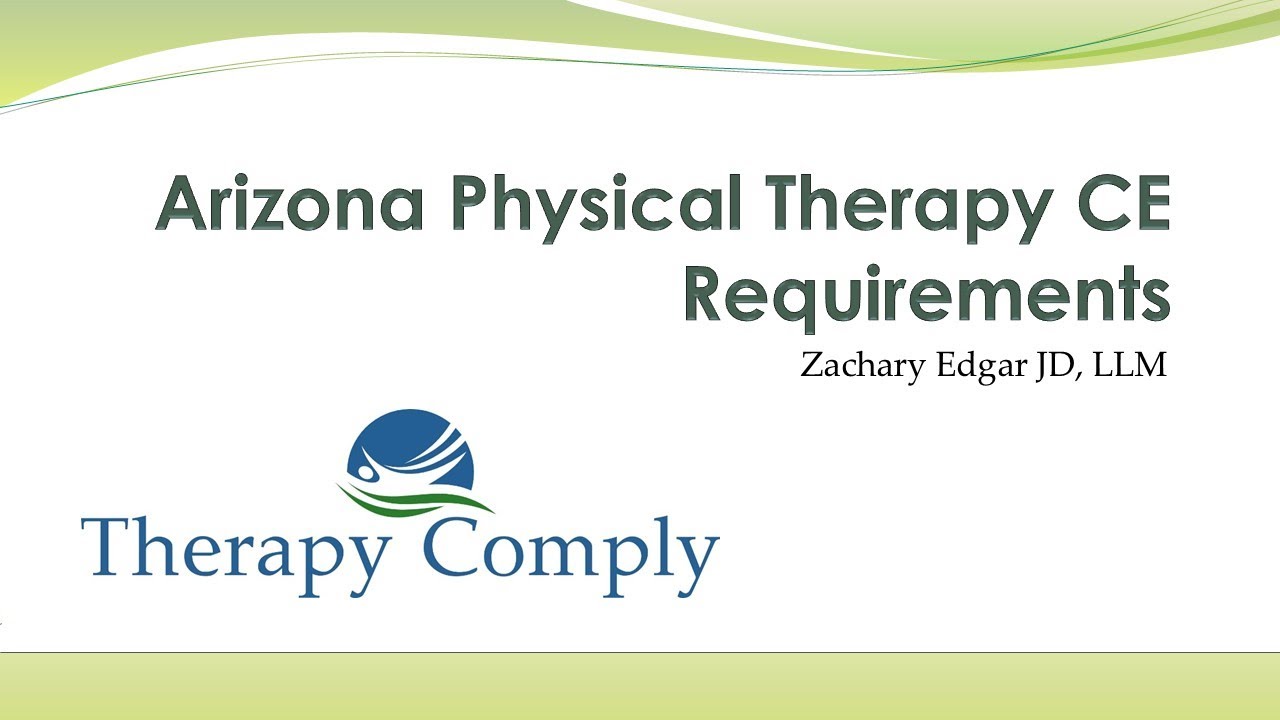 Arizona Physical Therapy CE Requirements

Zachary Edgar JD, LLM

Therapy Comply